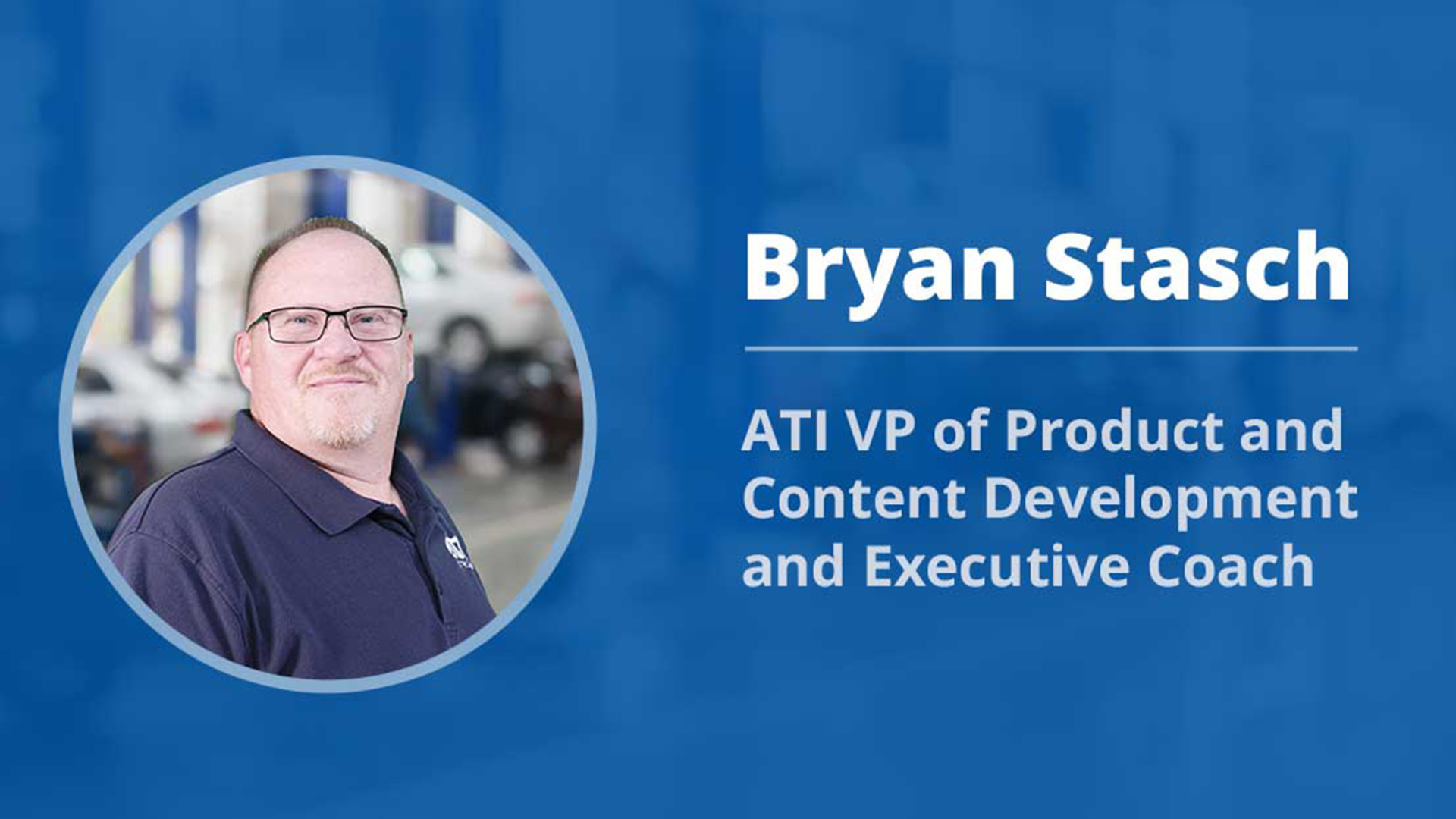 Bryan Stasch

ATI VP of Product and Content Development and Executive Coach